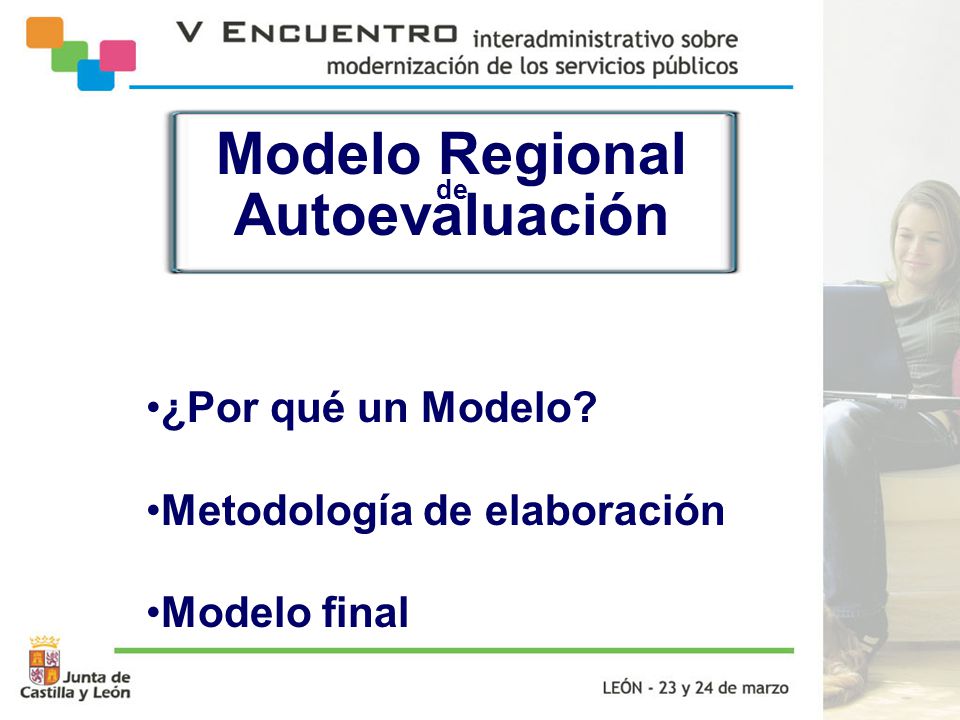 V ENCUENTRO interadministrativo sobre modernización de los servicios públicos

Modelo Regional de Autoevaluación

•¿Por qué un Modelo?

•Metodología de elaboración

•Modelo final

Junta de Castilla y León

LEÓN - 23 y 24 de marzo